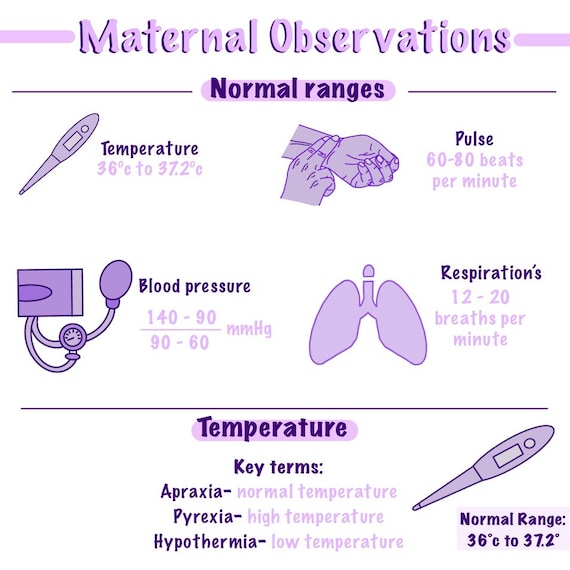 Maternal Observations

Normal ranges

Temperature
36°c to 37.2°c

Pulse
60-80 beats per minute

Blood pressure
$\frac{140 - 90}{90 - 60}$ mmHg

Respiration's
12 - 20 breaths per minute

Temperature

Key terms:
Apraxia- normal temperature
Pyrexia- high temperature
Hypothermia- low temperature

Normal Range:
36°c to 37.2°